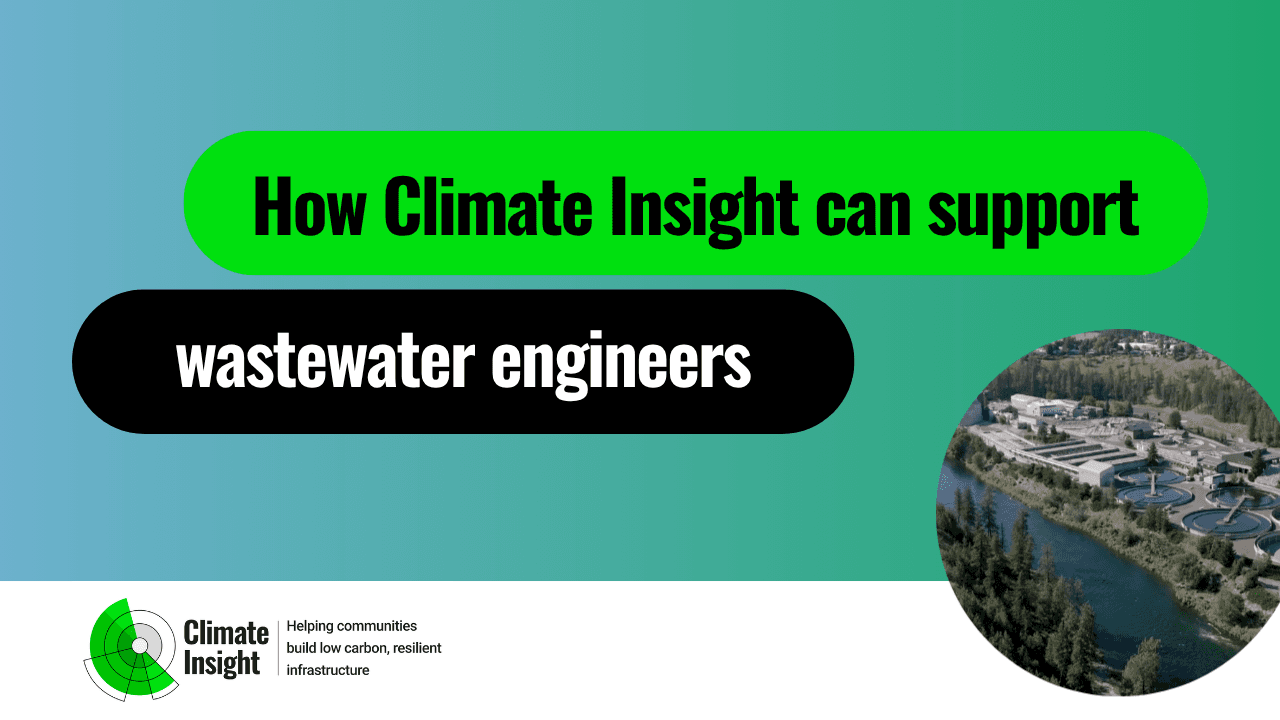 How Climate Insight can support

wastewater engineers

Climate Insight

Helping communities build low carbon, resilient infrastructure